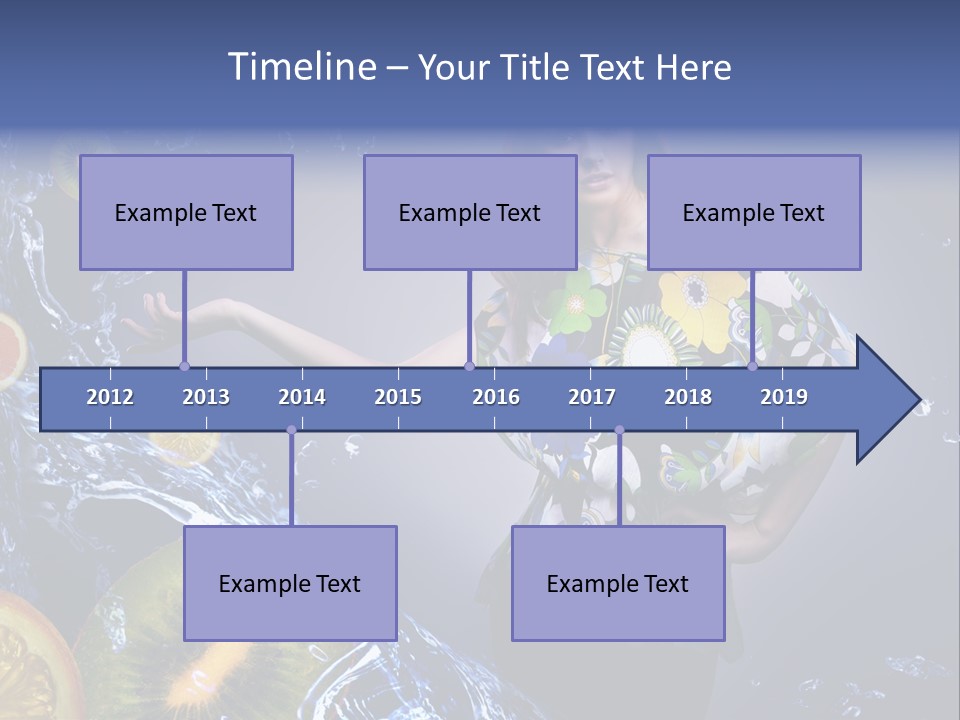 Timeline – Your Title Text Here

Example Text

Example Text

Example Text

2012 2013 2014 2015 2016 2017 2018 2019

Example Text

Example Text